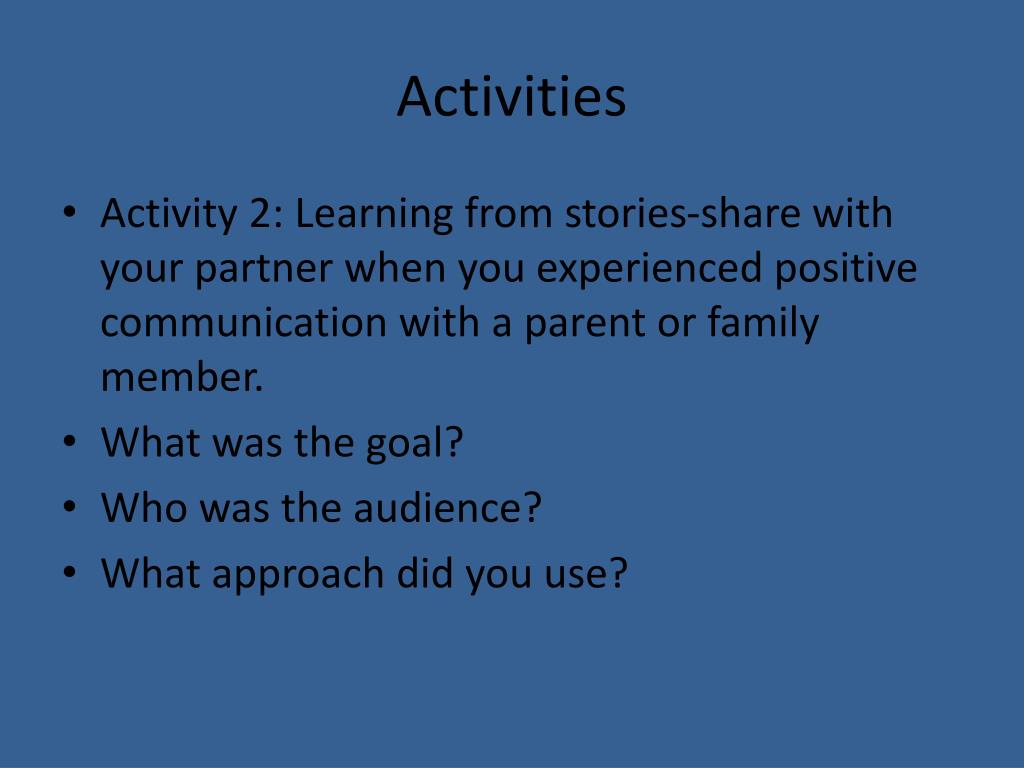 Activities

• Activity 2: Learning from stories-share with your partner when you experienced positive communication with a parent or family member.
• What was the goal?
• Who was the audience?
• What approach did you use?